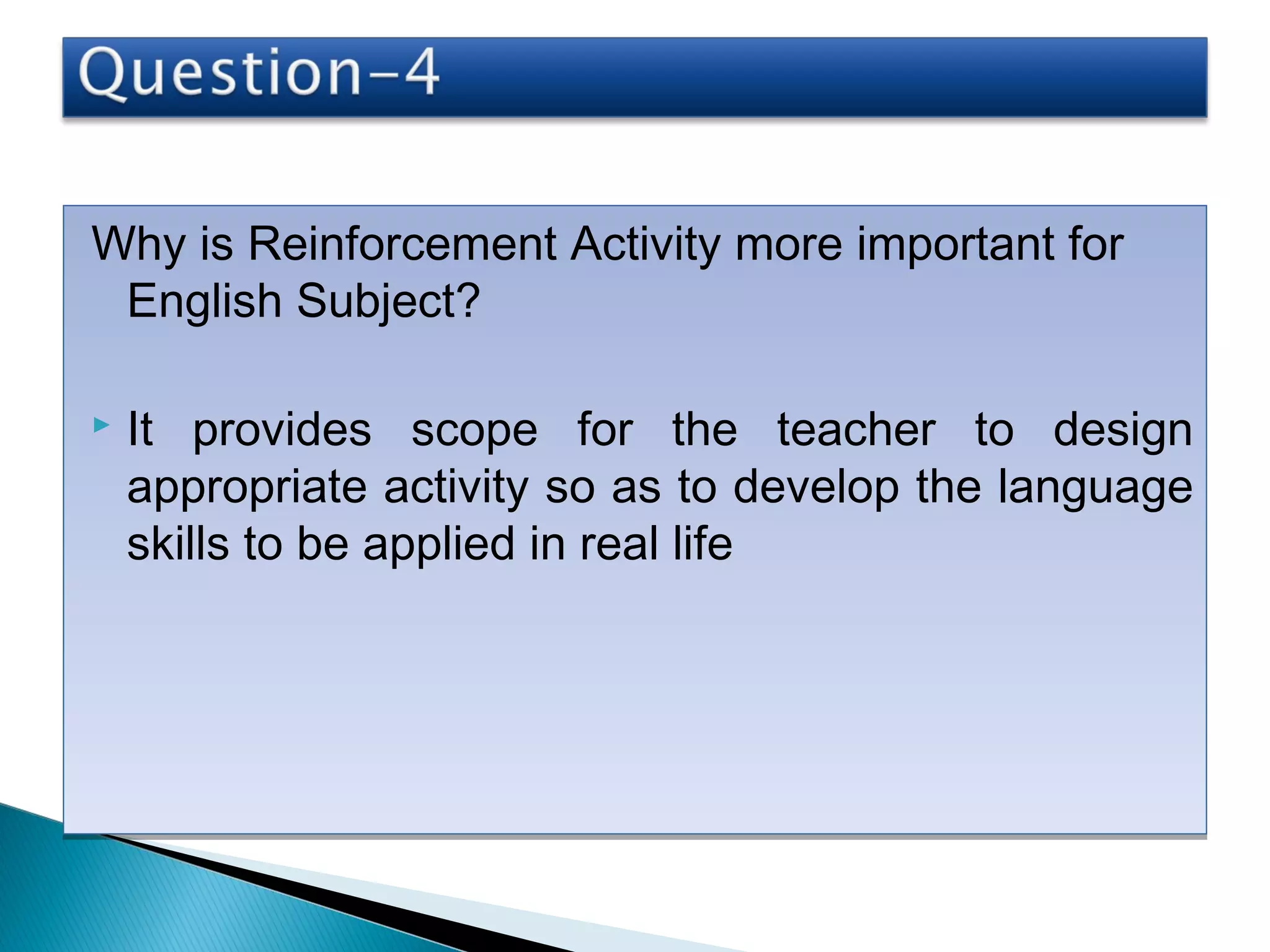 Question-4

Why is Reinforcement Activity more important for English Subject?

It provides scope for the teacher to design appropriate activity so as to develop the language skills to be applied in real life